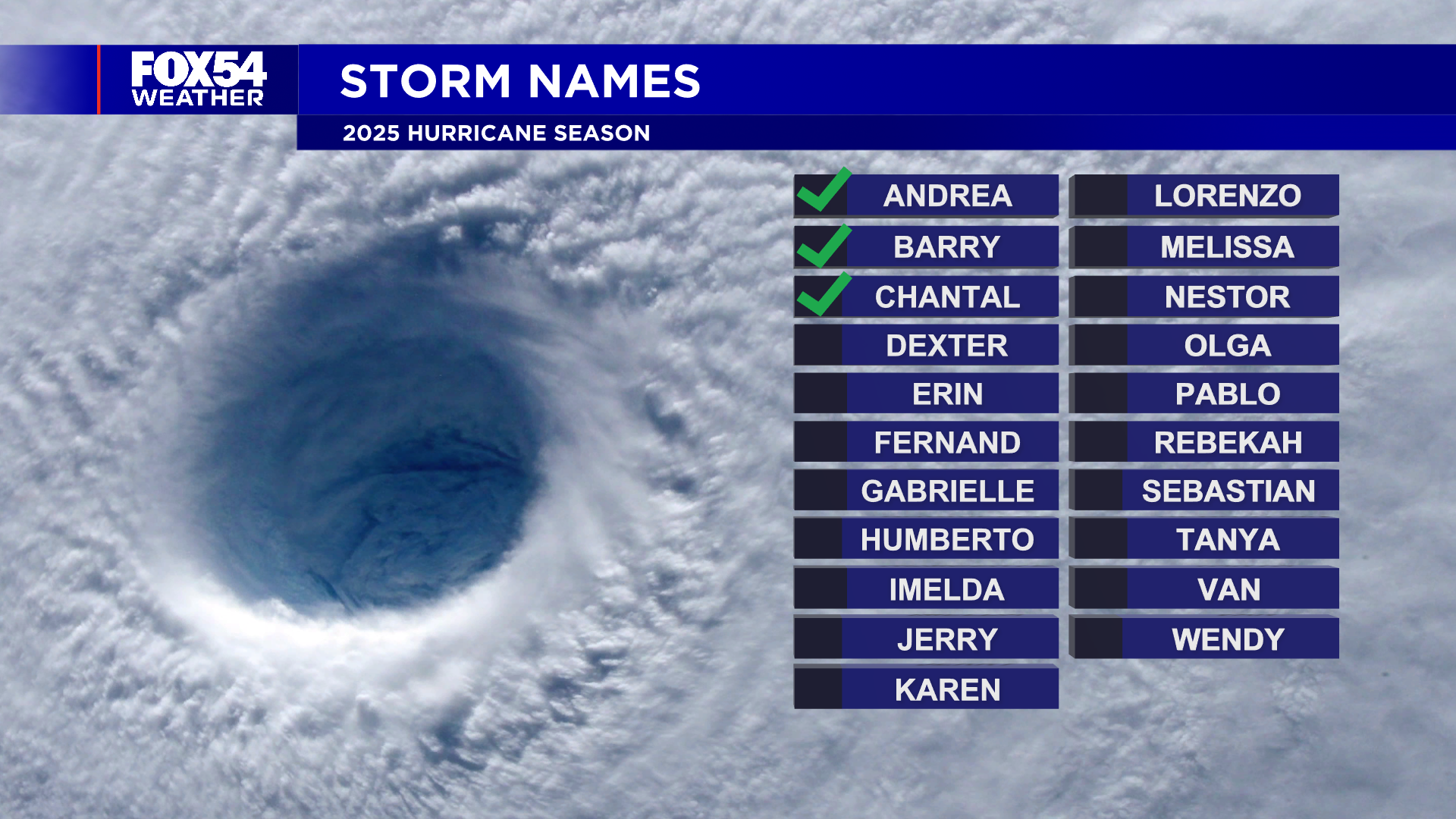 FOX54 WEATHER

STORM NAMES

2025 HURRICANE SEASON

ANDREA
BARRY
CHANTAL
DEXTER
ERIN
FERNAND
GABRIELLE
HUMBERTO
IMELDA
JERRY
KAREN

LORENZO
MELISSA
NESTOR
OLGA
PABLO
REBEKAH
SEBASTIAN
TANYA
VAN
WENDY